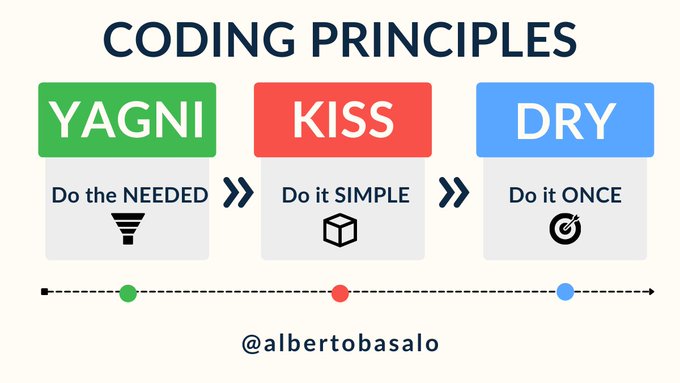 CODING PRINCIPLES

YAGNI

Do the NEEDED

KISS

Do it SIMPLE

DRY

Do it ONCE

@albertobasalo